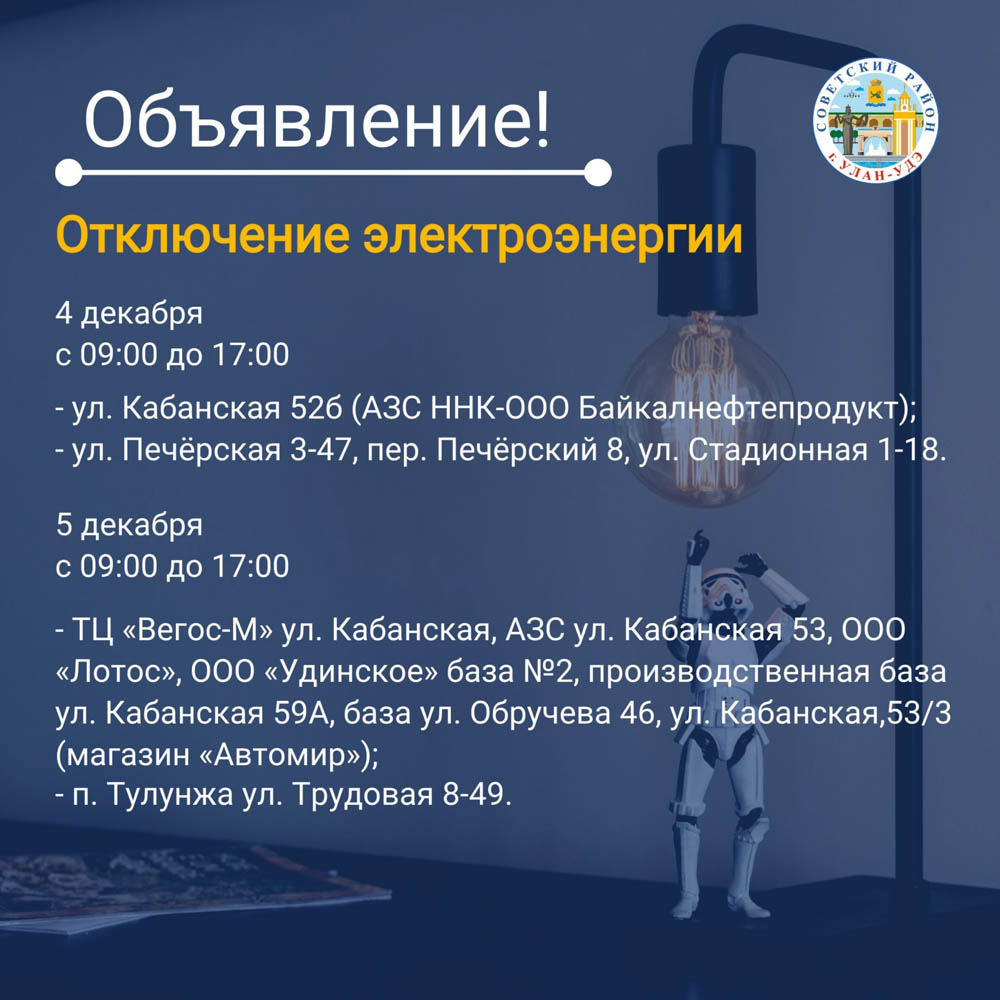 Объявление!

СОВЕТСКИЙ РАЙОН
г. УЛАН-УДЭ

Отключение электроэнергии

4 декабря
с 09:00 до 17:00

- ул. Кабанская 52б (АЗС ННК-ООО Байкалнефтепродукт);
- ул. Печёрская 3-47, пер. Печёрский 8, ул. Стадионная 1-18.

5 декабря
с 09:00 до 17:00

- ТЦ «Вегос-М» ул. Кабанская, АЗС ул. Кабанская 53, ООО «Лотос», ООО «Удинское» база №2, производственная база ул. Кабанская 59А, база ул. Обручева 46, ул. Кабанская,53/3 (магазин «Автомир»);
- п. Тулунжа ул. Трудовая 8-49.